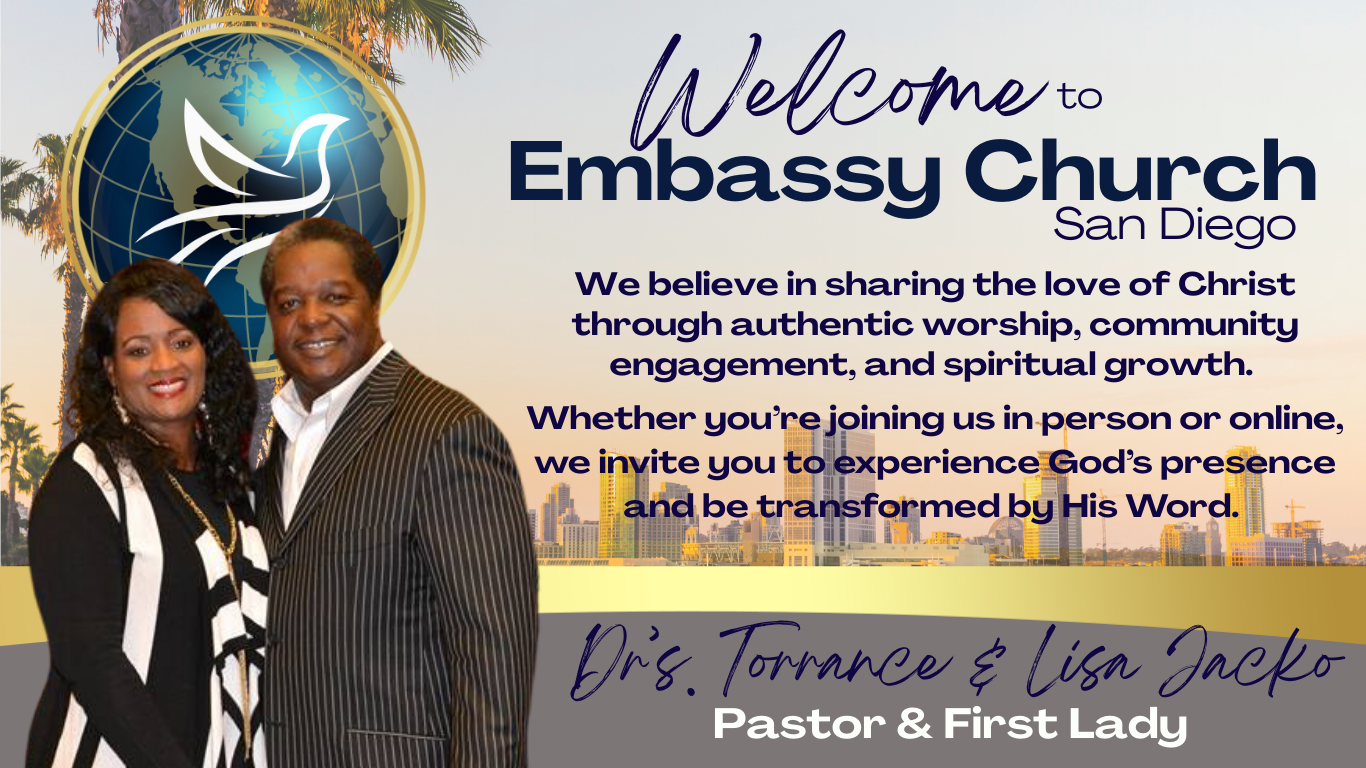 Welcome to
Embassy Church
San Diego

We believe in sharing the love of Christ through authentic worship, community engagement, and spiritual growth.

Whether you're joining us in person or online, we invite you to experience God's presence and be transformed by His Word.

Dr's. Torrance & Lisa Jacko
Pastor & First Lady